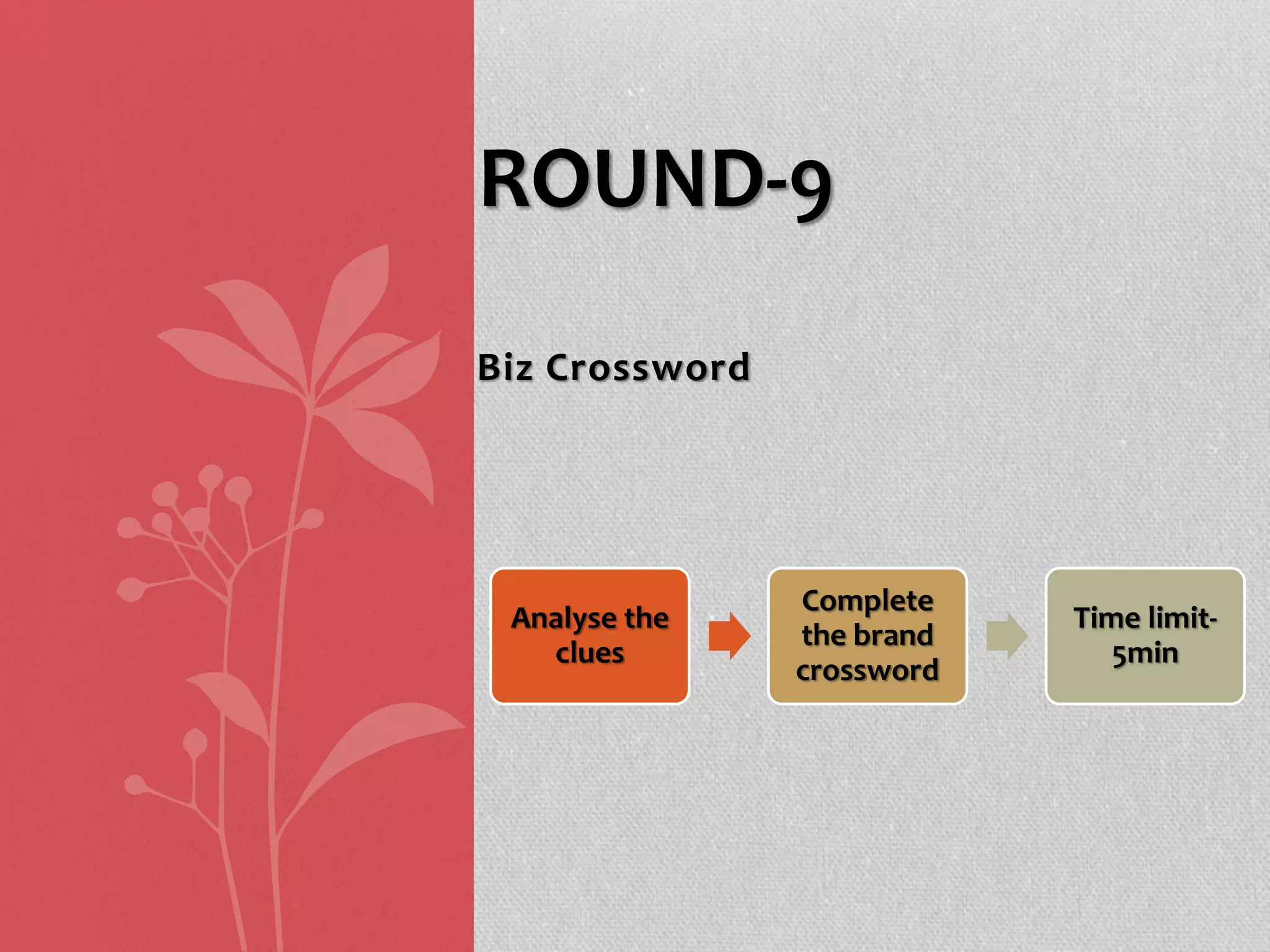 ROUND-9

Biz Crossword

Analyse the clues

Complete the brand crossword

Time limit-5min